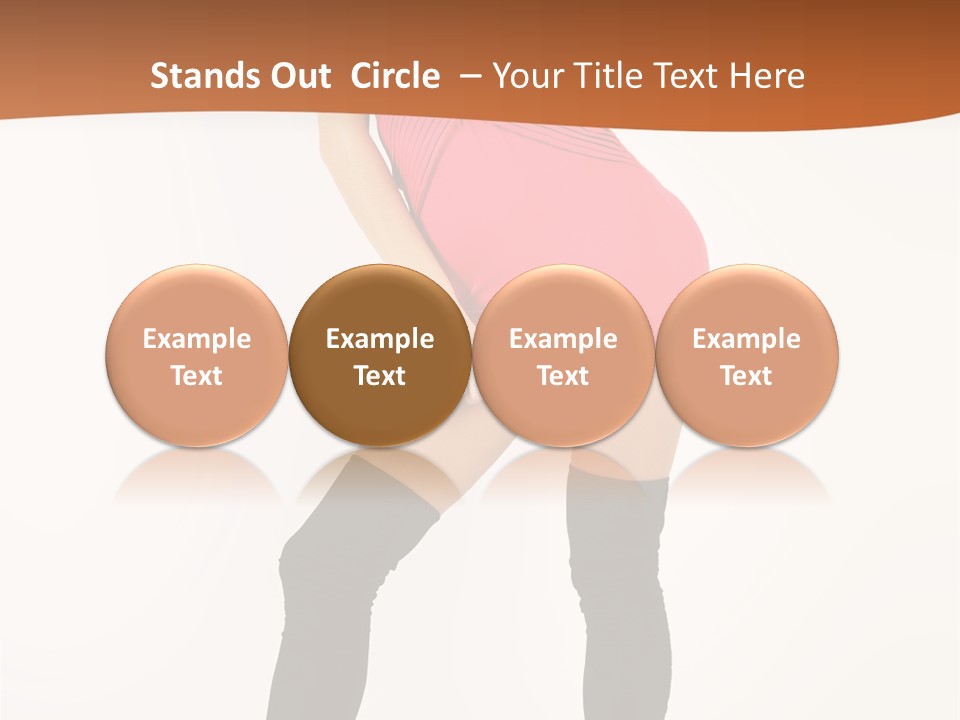 Stands Out Circle – Your Title Text Here

Example Text

Example Text

Example Text

Example Text